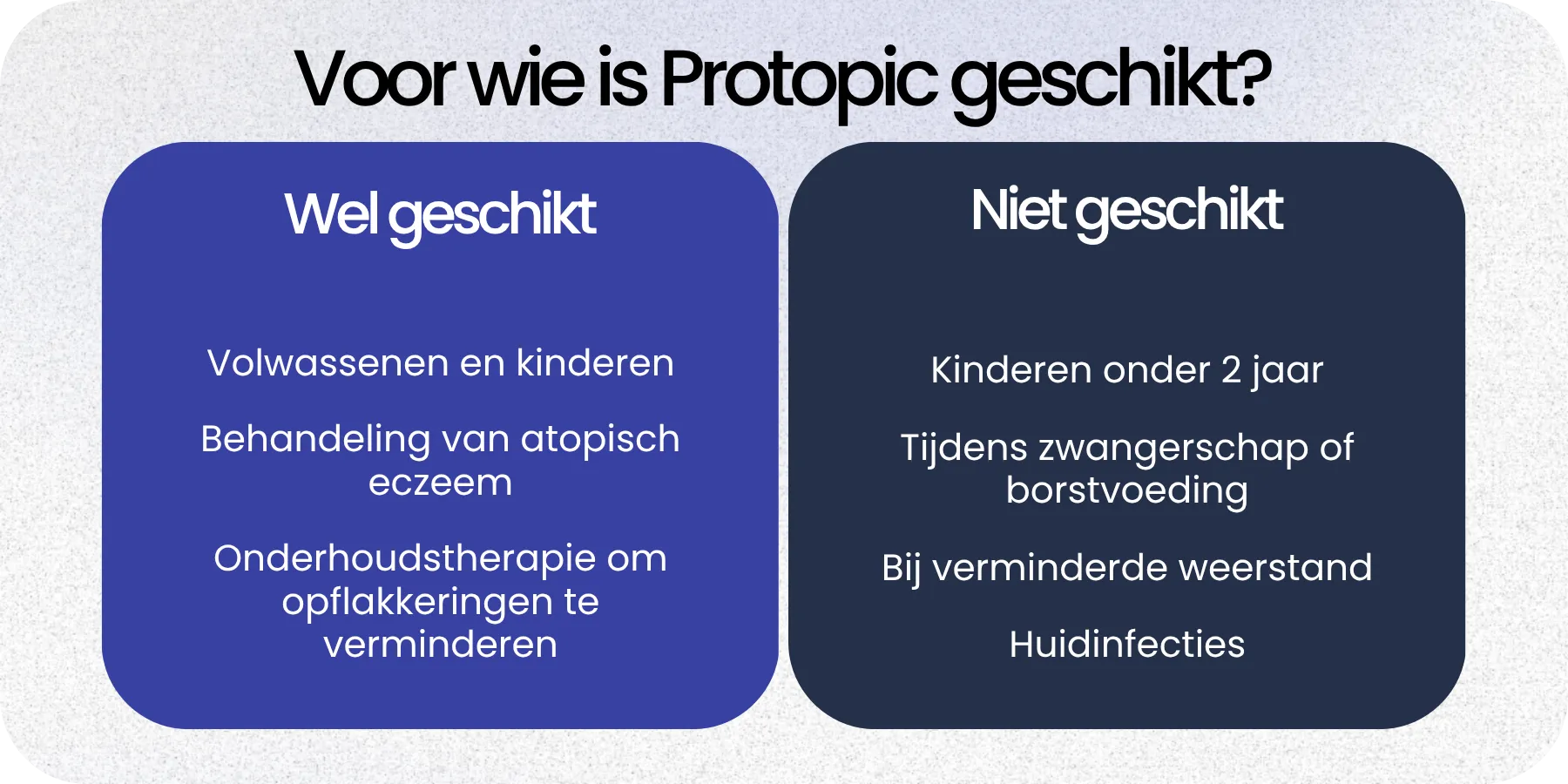 Voor wie is Protopic geschikt?

Wel geschikt

Volwassenen en kinderen

Behandeling van atopisch eczeem

Onderhoudstherapie om opflakkeringen te verminderen

Niet geschikt

Kinderen onder 2 jaar

Tijdens zwangerschap of borstvoeding

Bij verminderde weerstand

Huidinfecties